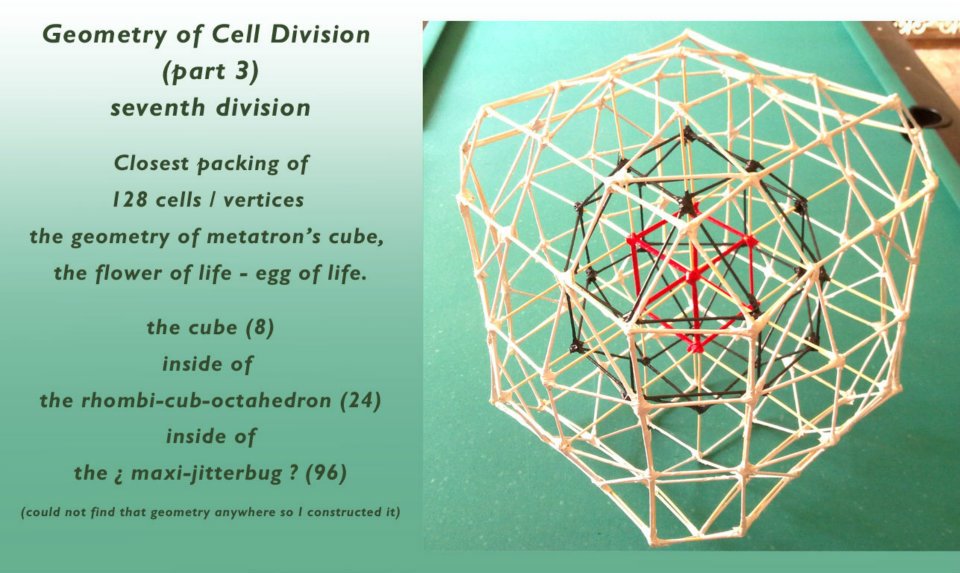 Geometry of Cell Division
(part 3)
seventh division

Closest packing of
128 cells / vertices
the geometry of metatron's cube,
the flower of life - egg of life.

the cube (8)
inside of
the rhombi-cub-octahedron (24)
inside of
the ¿ maxi-jitterbug ? (96)

(could not find that geometry anywhere so I constructed it)